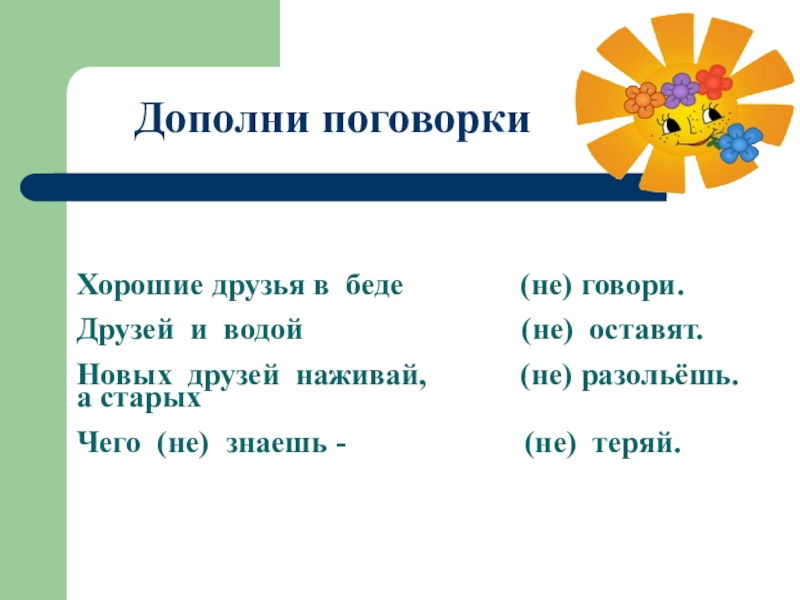 Дополни поговорки

Хорошие друзья в беде
Друзей и водой
Новых друзей наживай, а старых
Чего (не) знаешь -

(не) говори.
(не) оставят.
(не) разольёшь.
(не) теряй.